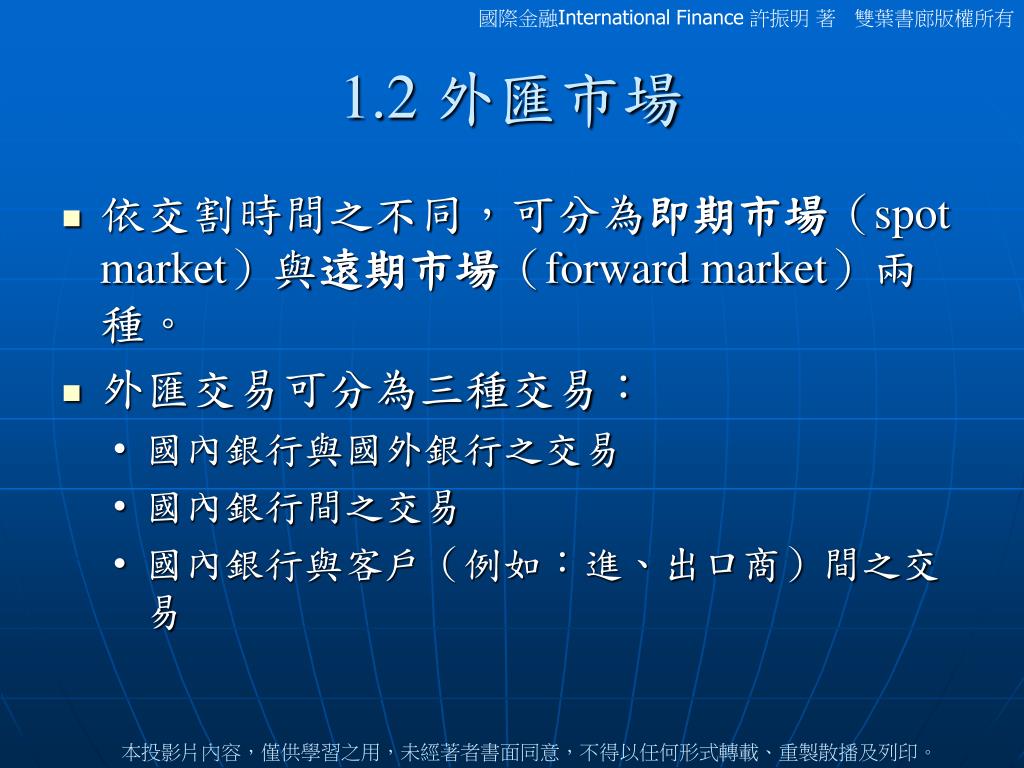 國際金融International Finance 許振明 著　雙葉書廊版權所有

1.2 外匯市場

■ 依交割時間之不同，可分為即期市場（spot market）與遠期市場（forward market）兩種。

■ 外匯交易可分為三種交易：

• 國內銀行與國外銀行之交易

• 國內銀行間之交易

• 國內銀行與客戶（例如：進、出口商）間之交易

本投影片內容，僅供學習之用，未經著者書面同意，不得以任何形式轉載、重製散播及列印。